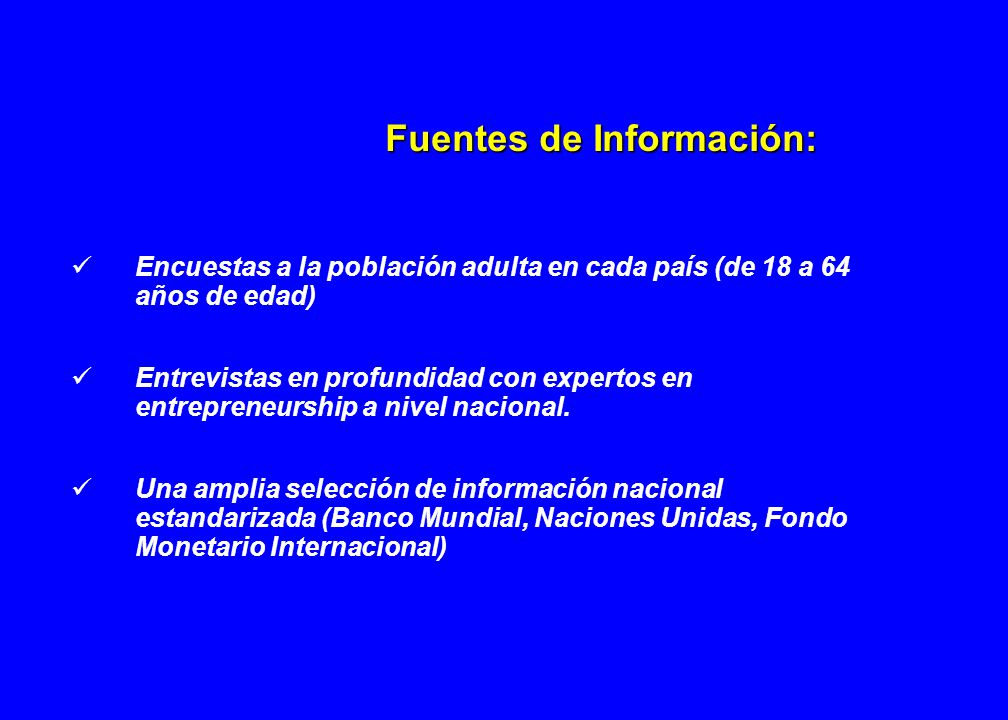 Fuentes de Información:

✓ Encuestas a la población adulta en cada país (de 18 a 64 años de edad)

✓ Entrevistas en profundidad con expertos en entrepreneurship a nivel nacional.

✓ Una amplia selección de información nacional estandarizada (Banco Mundial, Naciones Unidas, Fondo Monetario Internacional)